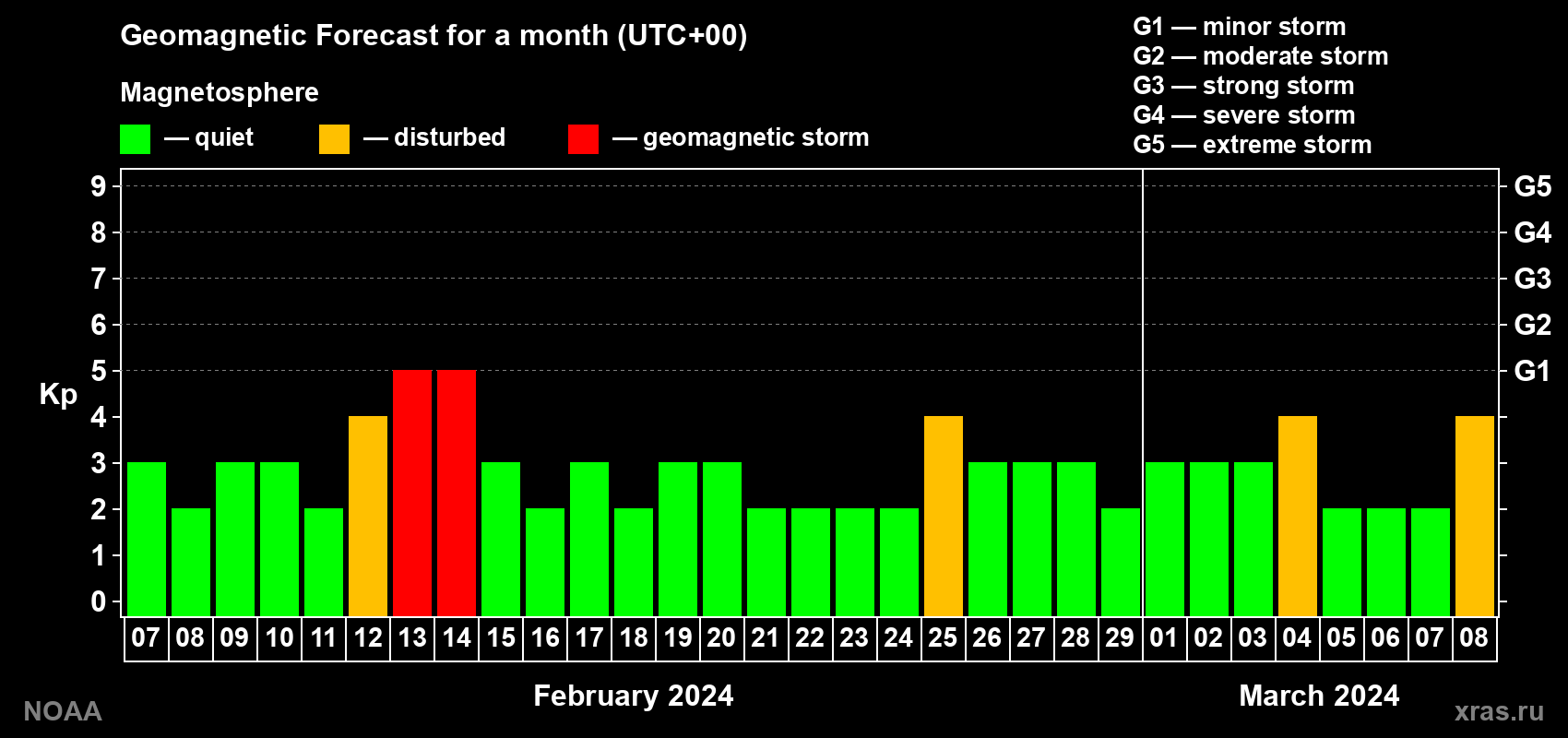 Geomagnetic Forecast for a month (UTC+00)

Magnetosphere

— quiet — disturbed — geomagnetic storm

G1 — minor storm
G2 — moderate storm
G3 — strong storm
G4 — severe storm
G5 — extreme storm

Kp

9
8
7
6
5
4
3
2
1
0

G5
G4
G3
G2
G1

07 08 09 10 11 12 13 14 15 16 17 18 19 20 21 22 23 24 25 26 27 28 29 01 02 03 04 05 06 07 08

February 2024

March 2024

NOAA

xras.ru